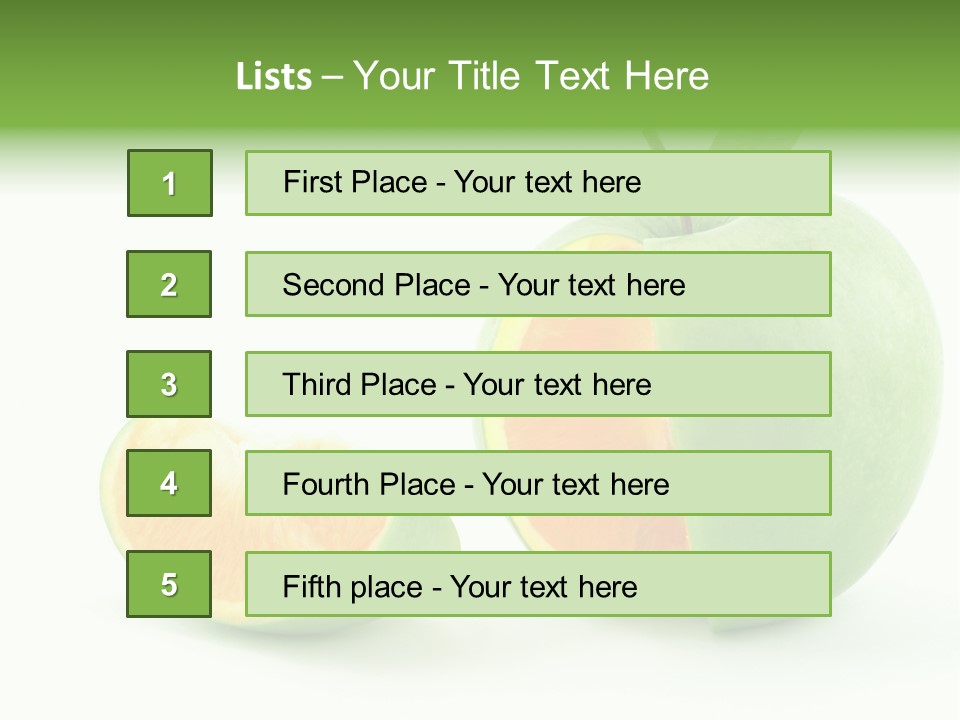 Lists – Your Title Text Here

1

First Place - Your text here

2

Second Place - Your text here

3

Third Place - Your text here

4

Fourth Place - Your text here

5

Fifth place - Your text here